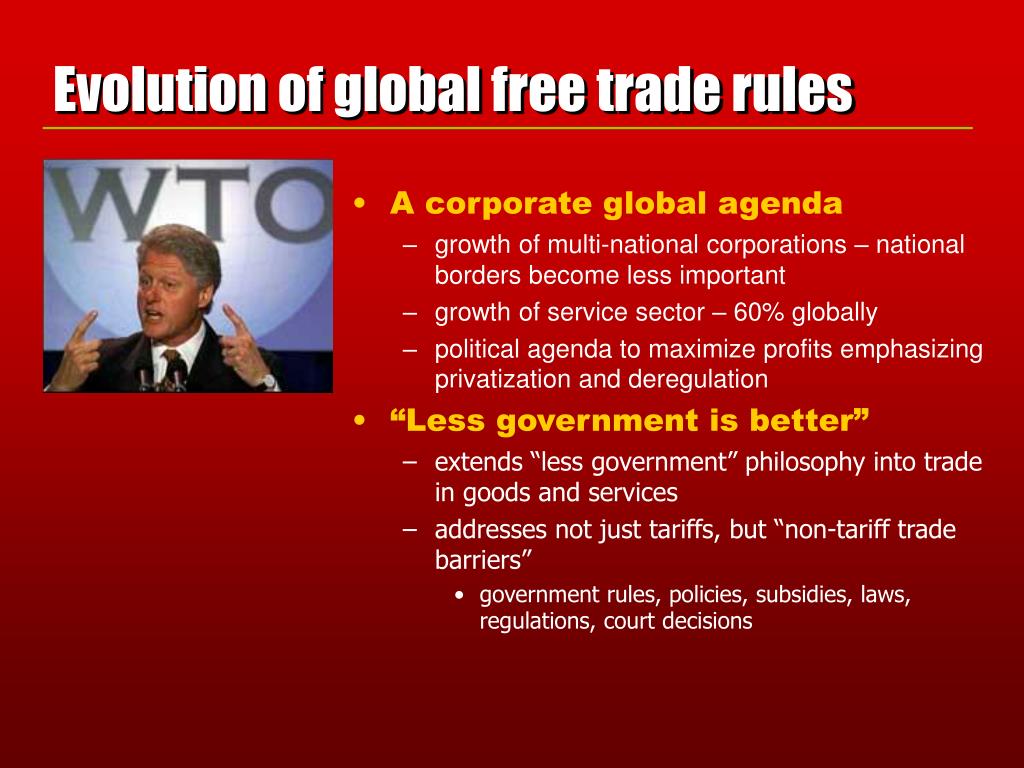 Evolution of global free trade rules

WTO

• A corporate global agenda
– growth of multi-national corporations – national borders become less important
– growth of service sector – 60% globally
– political agenda to maximize profits emphasizing privatization and deregulation

• “Less government is better”
– extends “less government” philosophy into trade in goods and services
– addresses not just tariffs, but “non-tariff trade barriers”
• government rules, policies, subsidies, laws, regulations, court decisions